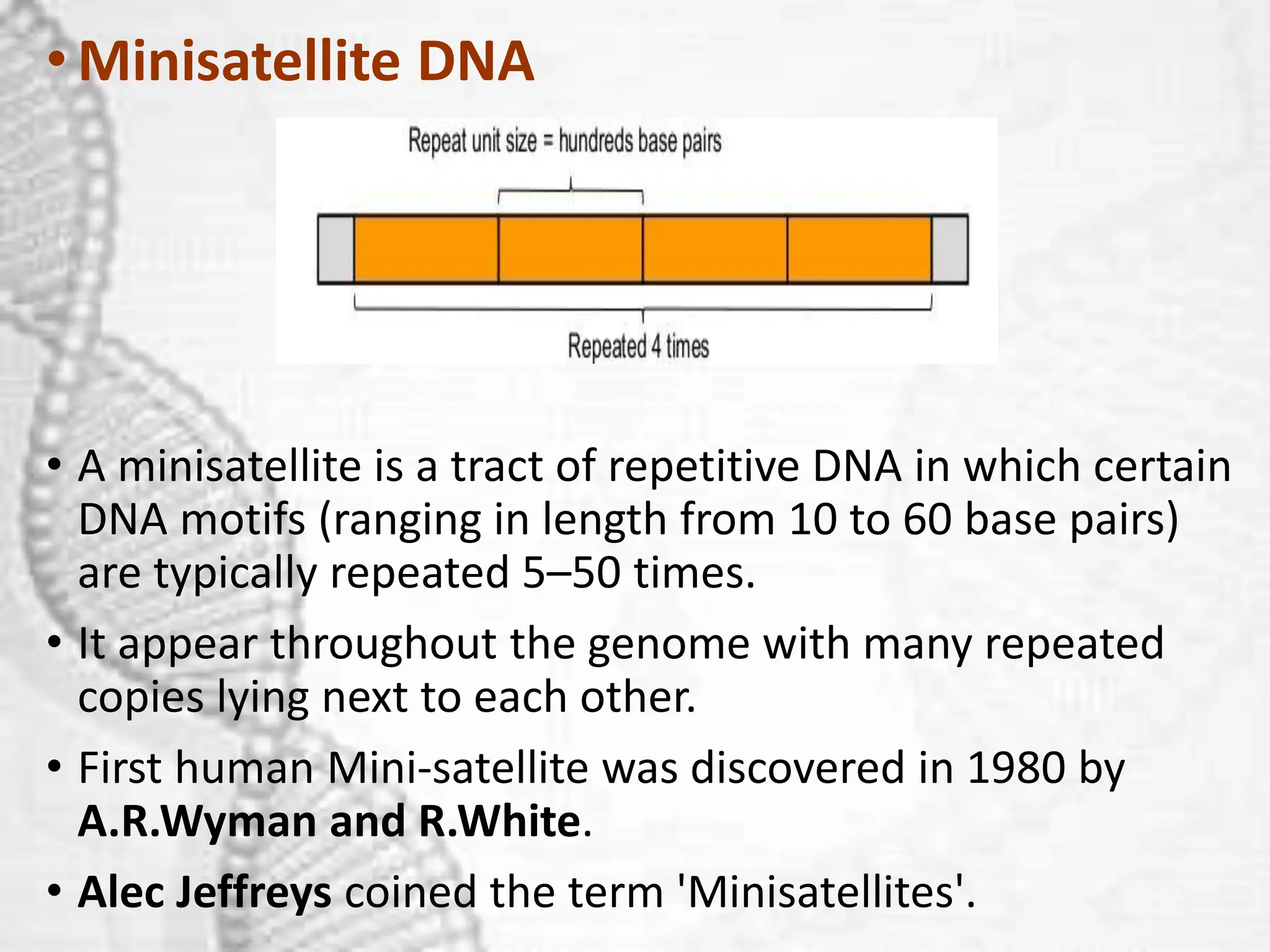 • Minisatellite DNA

Repeat unit size = hundreds base pairs

Repeated 4 times

• A minisatellite is a tract of repetitive DNA in which certain DNA motifs (ranging in length from 10 to 60 base pairs) are typically repeated 5–50 times.

• It appear throughout the genome with many repeated copies lying next to each other.

• First human Mini-satellite was discovered in 1980 by A.R.Wyman and R.White.

• Alec Jeffreys coined the term 'Minisatellites'.